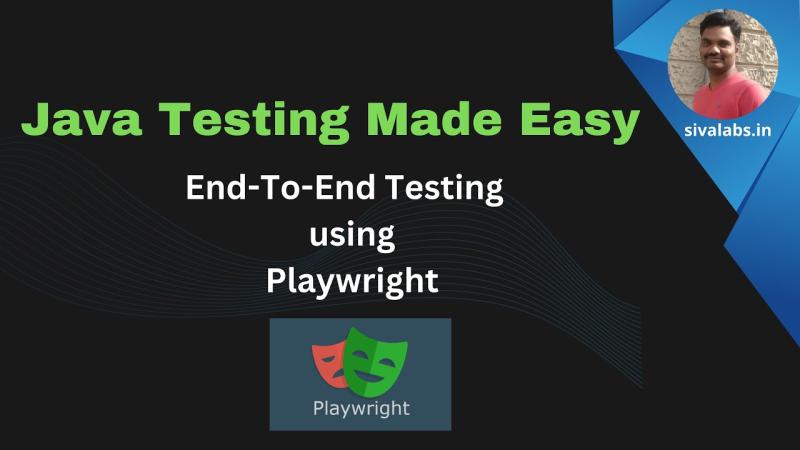 Java Testing Made Easy

sivalabs.in

End-To-End Testing
using
Playwright

Playwright